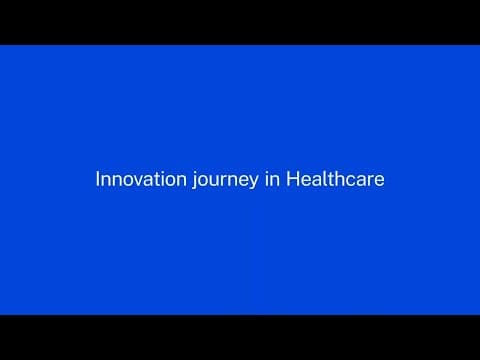 Innovation journey in Healthcare